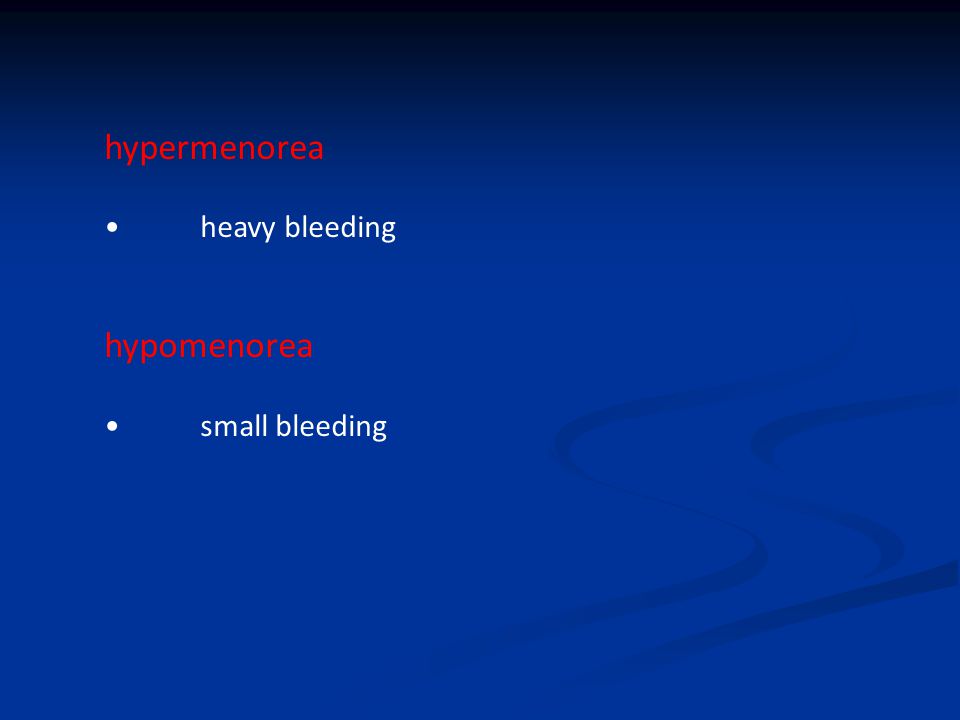 hypermenorea

• heavy bleeding

hypomenorea

• small bleeding